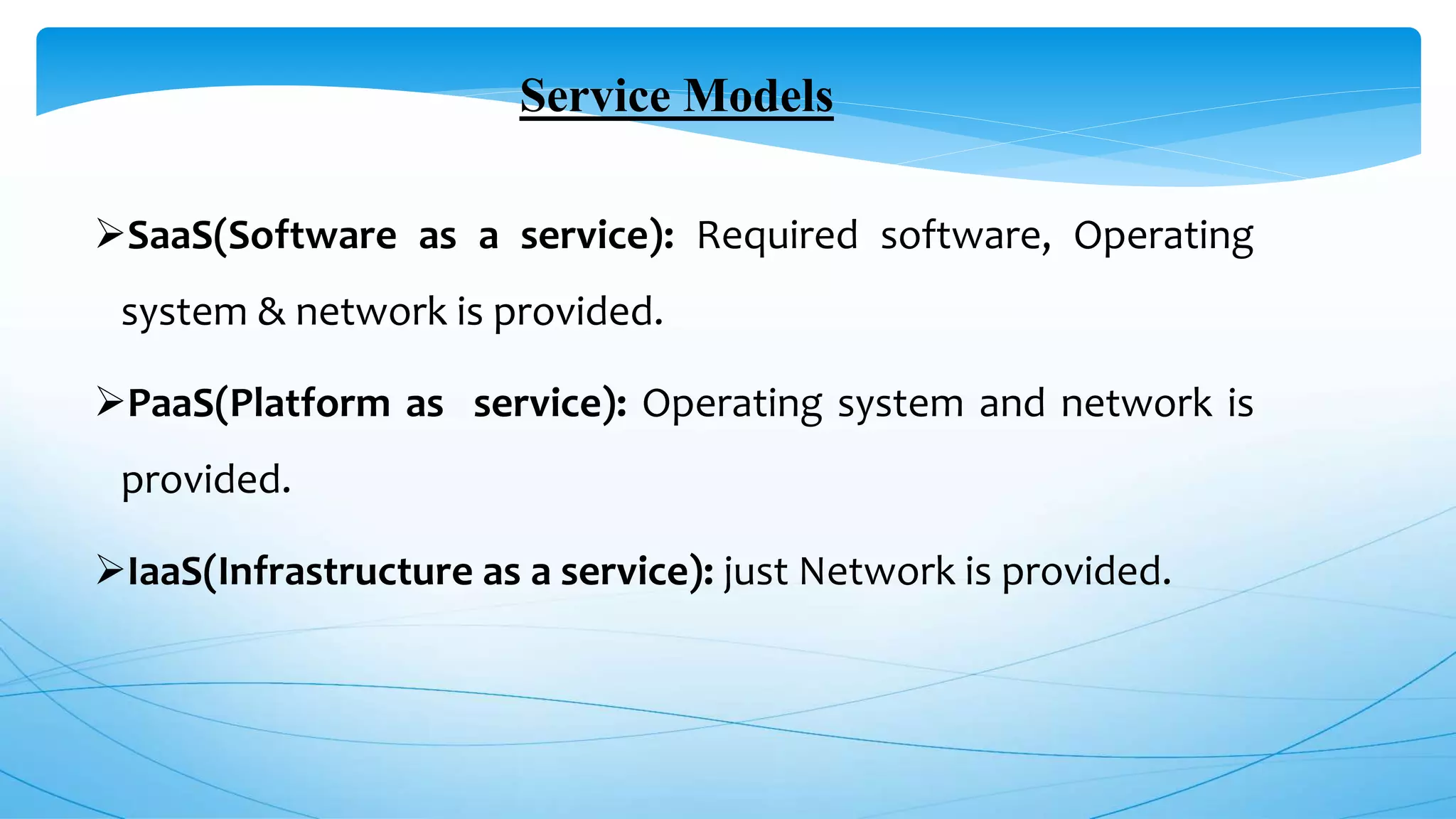 Service Models

➢SaaS(Software as a service): Required software, Operating system & network is provided.

➢PaaS(Platform as service): Operating system and network is provided.

➢IaaS(Infrastructure as a service): just Network is provided.